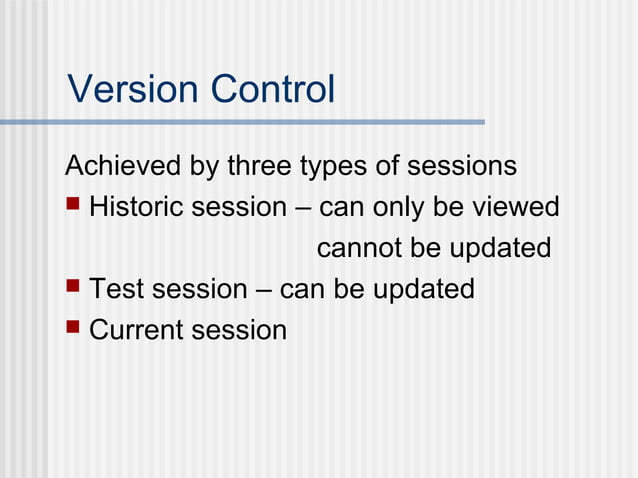 Version Control

Achieved by three types of sessions

- Historic session – can only be viewed
cannot be updated
- Test session – can be updated
- Current session